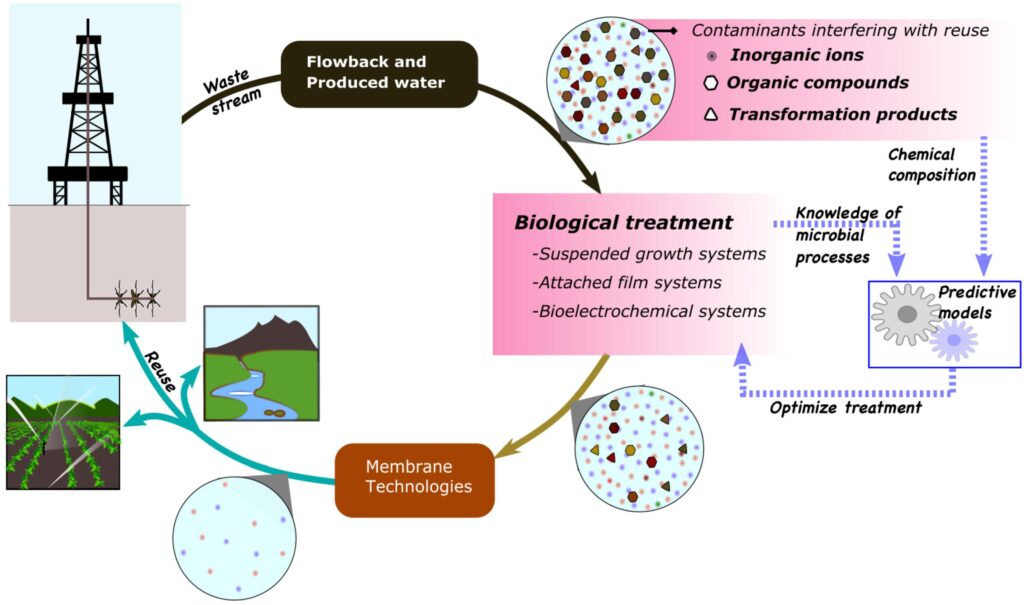 Waste stream

Flowback and Produced water

Contaminants interfering with reuse
Inorganic ions
Organic compounds
Transformation products

Chemical composition

Biological treatment
-Suspended growth systems
-Attached film systems
-Bioelectrochemical systems

Knowledge of microbial processes

Predictive models

Optimize treatment

Reuse

Membrane Technologies